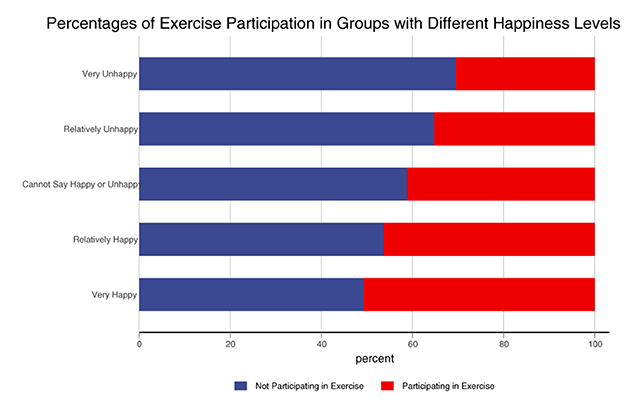 Percentages of Exercise Participation in Groups with Different Happiness Levels

Very Unhappy

Relatively Unhappy

Cannot Say Happy or Unhappy

Relatively Happy

Very Happy

0
20
40
60
80
100

percent

Not Participating in Exercise
Participating in Exercise